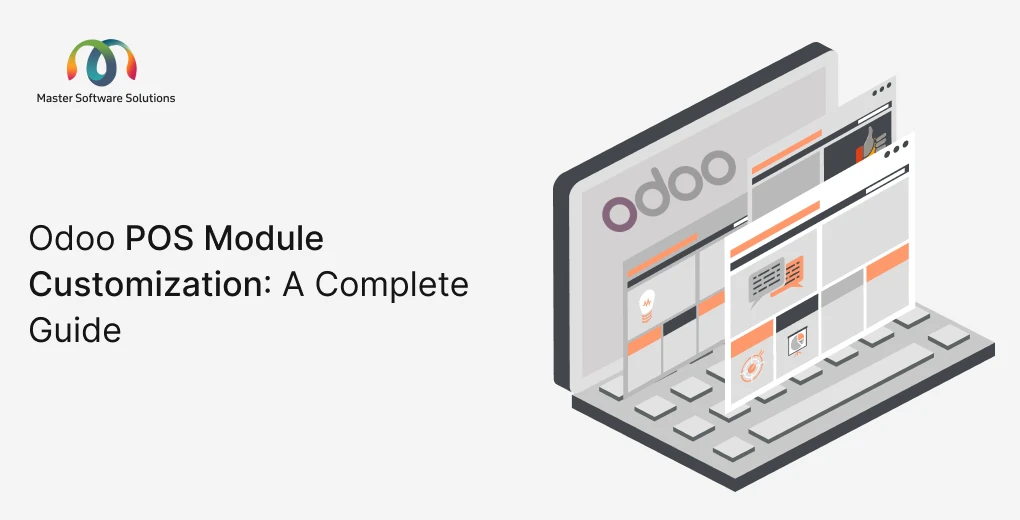 Master Software Solutions

Odoo POS Module Customization: A Complete Guide

odoo